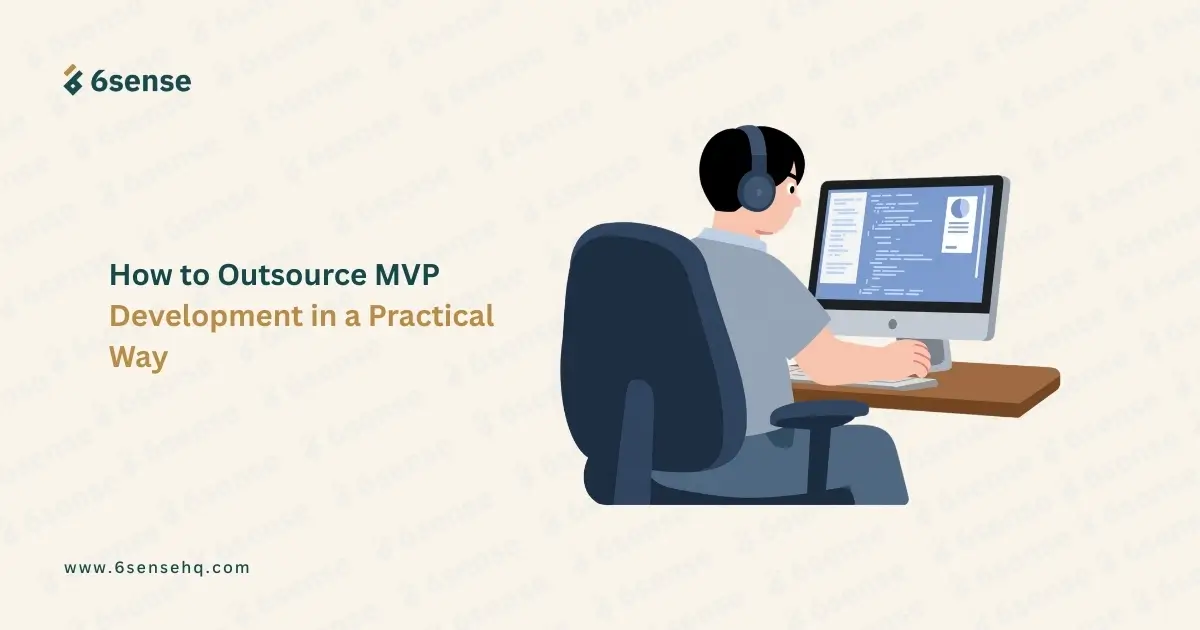 6sense

How to Outsource MVP Development in a Practical Way

www.6sensehq.com